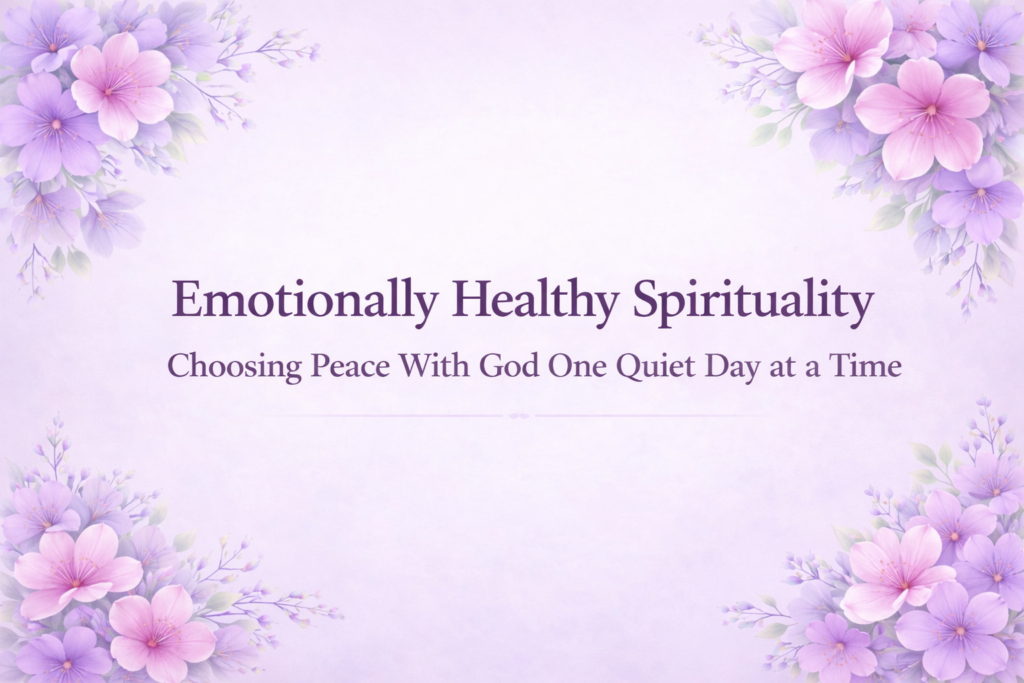 Emotionally Healthy Spirituality

Choosing Peace With God One Quiet Day at a Time